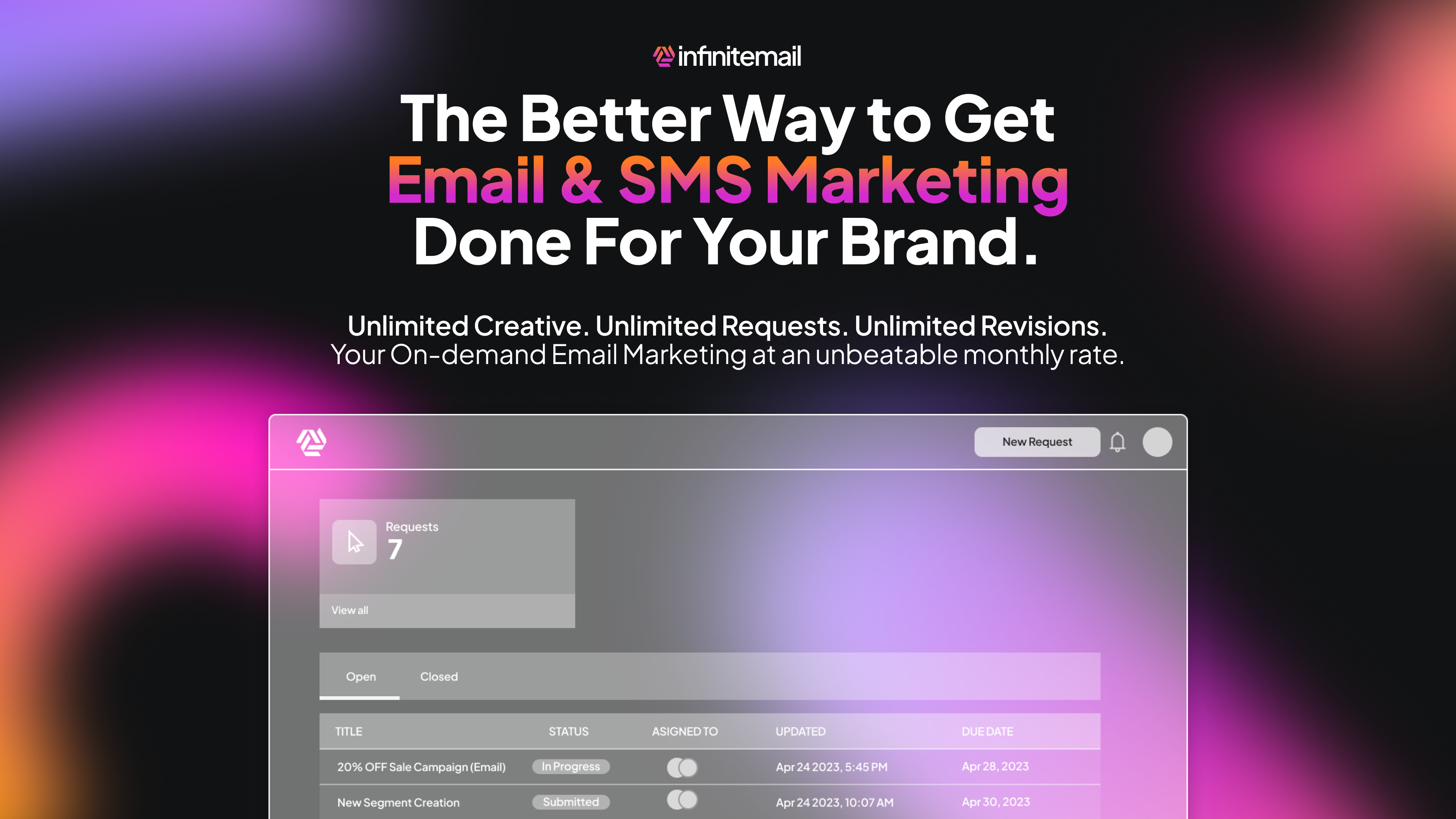 infinitemail

The Better Way to Get Email & SMS Marketing Done For Your Brand.

Unlimited Creative. Unlimited Requests. Unlimited Revisions.
Your On-demand Email Marketing at an unbeatable monthly rate.

New Request

Requests
7

View all

Open Closed

| TITLE | STATUS | ASIGNED TO | UPDATED | DUE DATE |
|---|---|---|---|---|
| 20% OFF Sale Campaign (Email) | In Progress | | Apr 24 2023, 5:45 PM | Apr 28, 2023 |
| New Segment Creation | Submitted | | Apr 24 2023, 10:07 AM | Apr 30, 2023 |